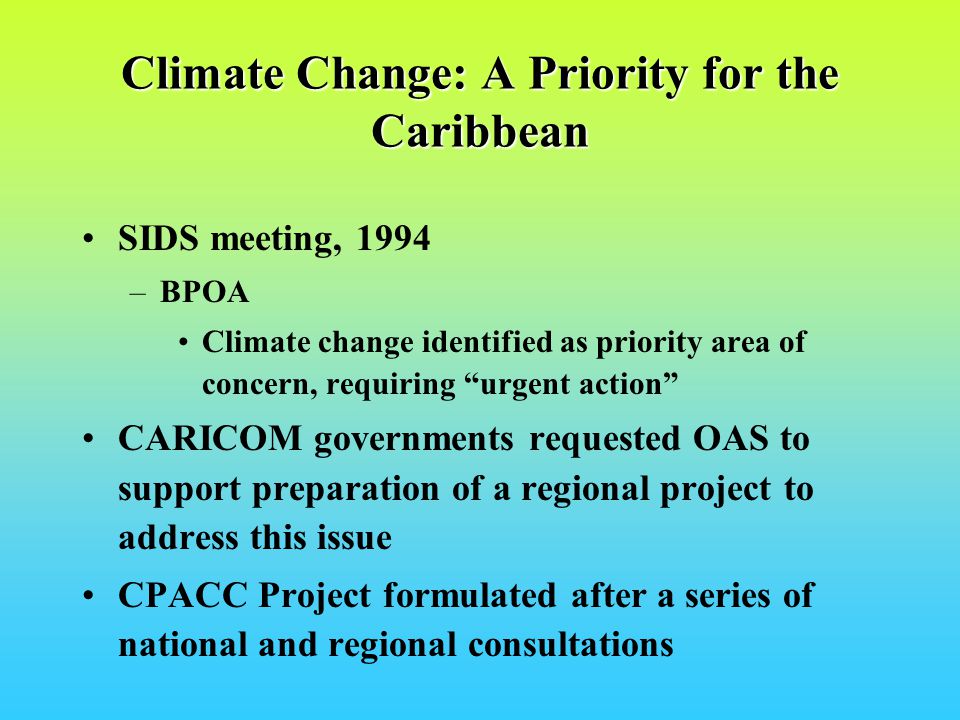 Climate Change: A Priority for the Caribbean

• SIDS meeting, 1994
– BPOA
• Climate change identified as priority area of concern, requiring “urgent action”
• CARICOM governments requested OAS to support preparation of a regional project to address this issue
• CPACC Project formulated after a series of national and regional consultations